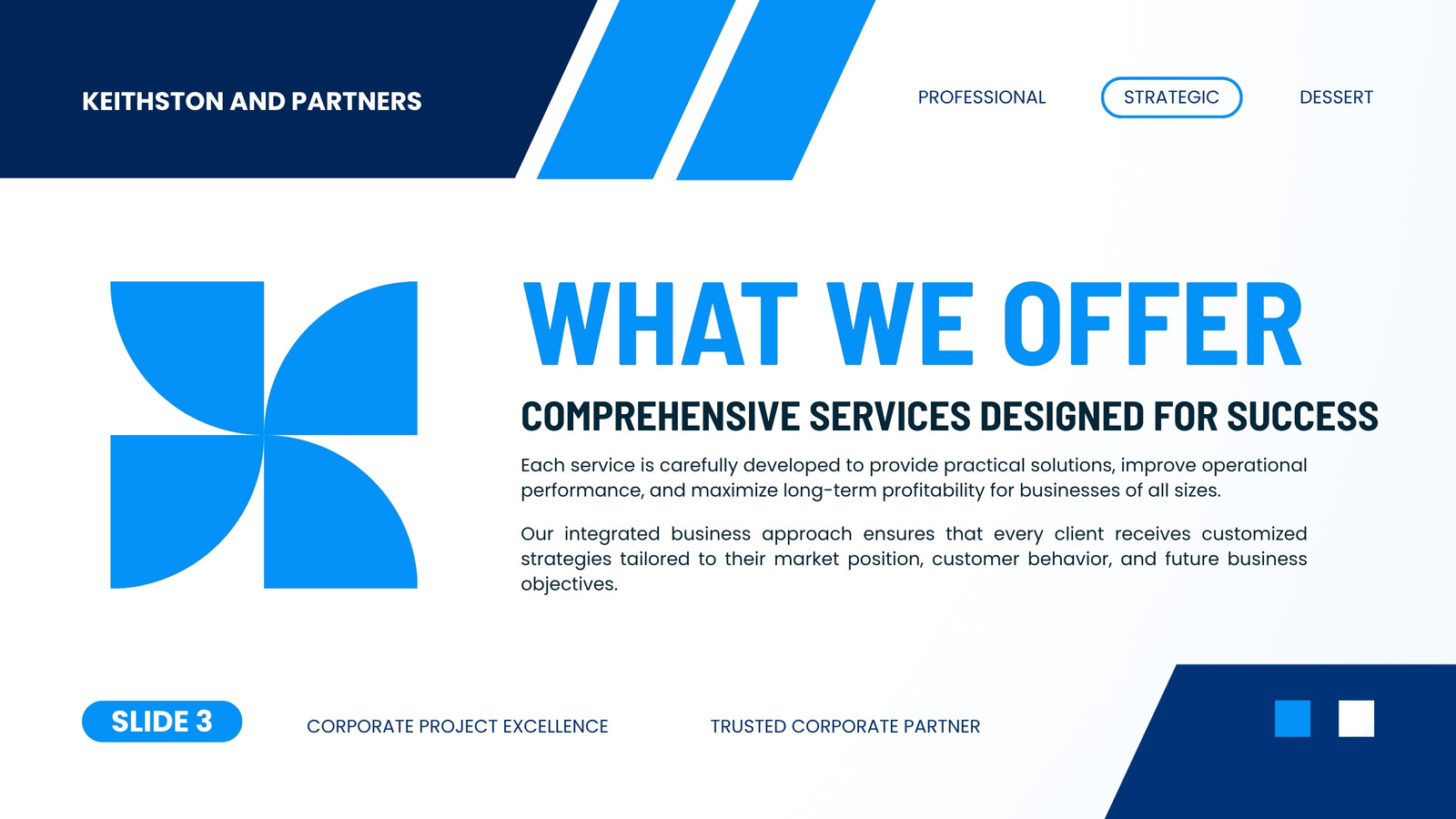 KEITHSTON AND PARTNERS

PROFESSIONAL

STRATEGIC

DESSERT

WHAT WE OFFER

COMPREHENSIVE SERVICES DESIGNED FOR SUCCESS

Each service is carefully developed to provide practical solutions, improve operational performance, and maximize long-term profitability for businesses of all sizes.

Our integrated business approach ensures that every client receives customized strategies tailored to their market position, customer behavior, and future business objectives.

SLIDE 3

CORPORATE PROJECT EXCELLENCE

TRUSTED CORPORATE PARTNER